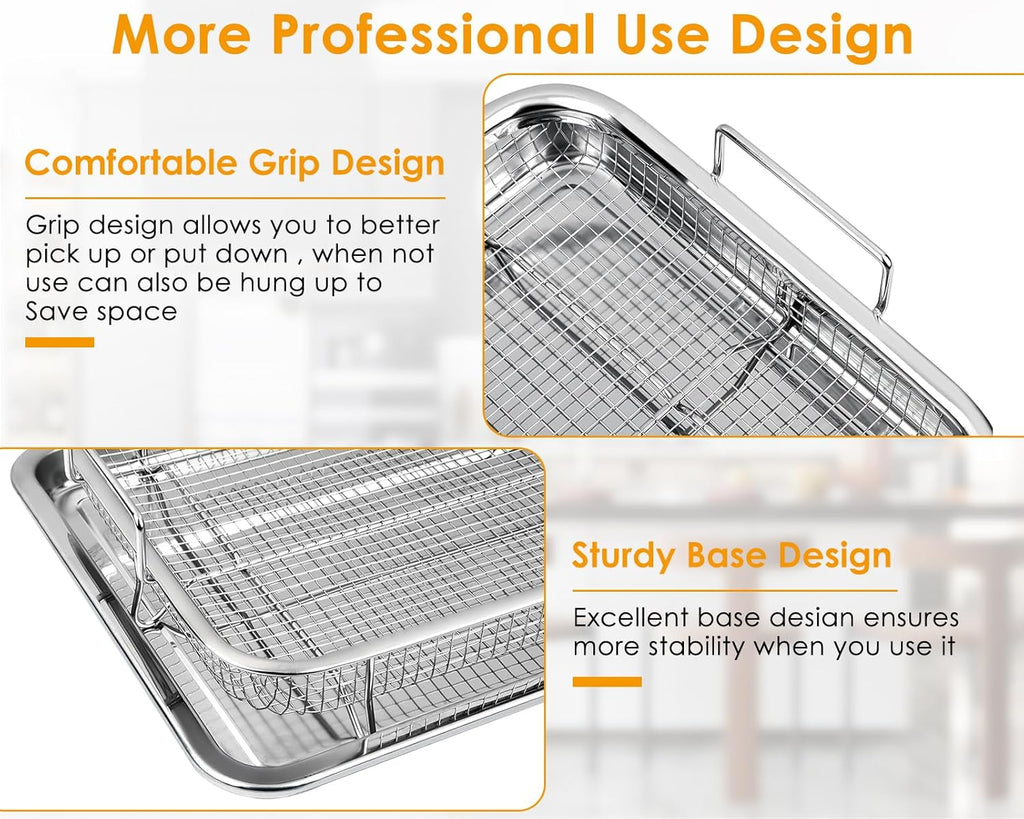 More Professional Use Design

Comfortable Grip Design

Grip design allows you to better pick up or put down , when not use can also be hung up to Save space

Sturdy Base Design

Excellent base desian ensures more stability when you use it